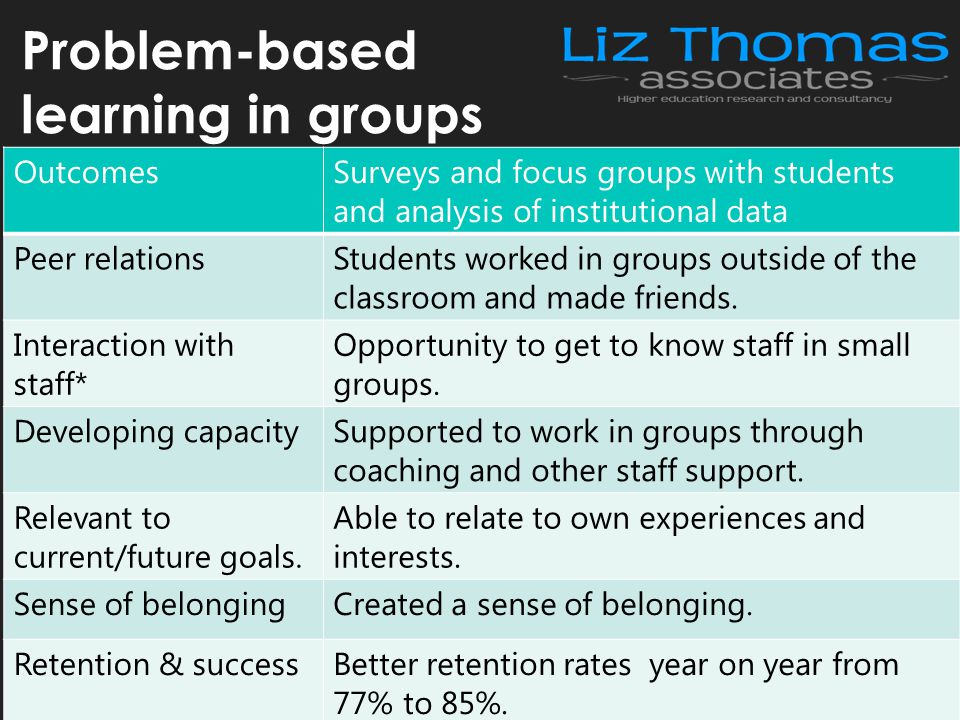 Problem-based learning in groups

Liz Thomas
associates
Higher education research and consultancy

| Outcomes | Surveys and focus groups with students and analysis of institutional data |
|---|---|
| Peer relations | Students worked in groups outside of the classroom and made friends. |
| Interaction with staff* | Opportunity to get to know staff in small groups. |
| Developing capacity | Supported to work in groups through coaching and other staff support. |
| Relevant to current/future goals. | Able to relate to own experiences and interests. |
| Sense of belonging | Created a sense of belonging. |
| Retention & success | Better retention rates year on year from 77% to 85%. |